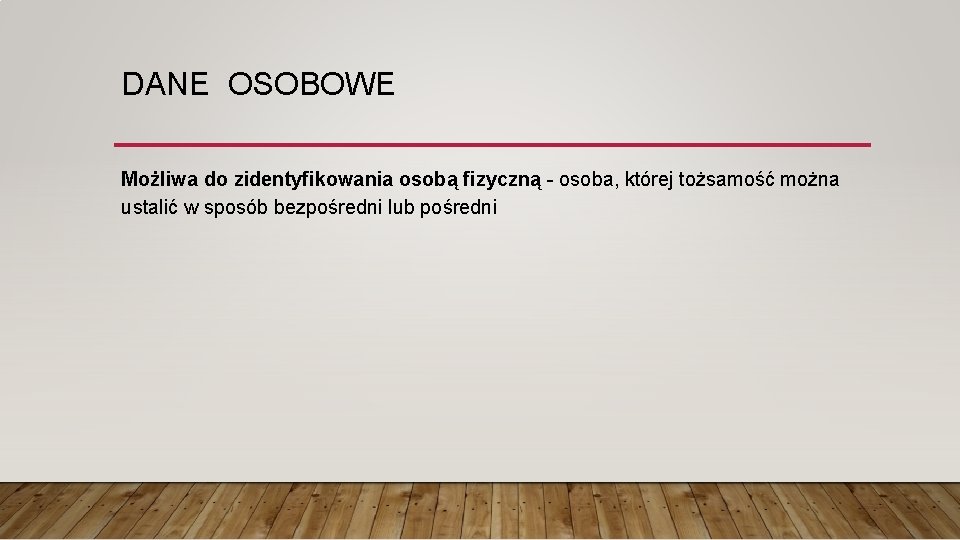 DANE OSOBOWE

Możliwa do zidentyfikowania osobą fizyczną - osoba, której tożsamość można ustalić w sposób bezpośredni lub pośredni